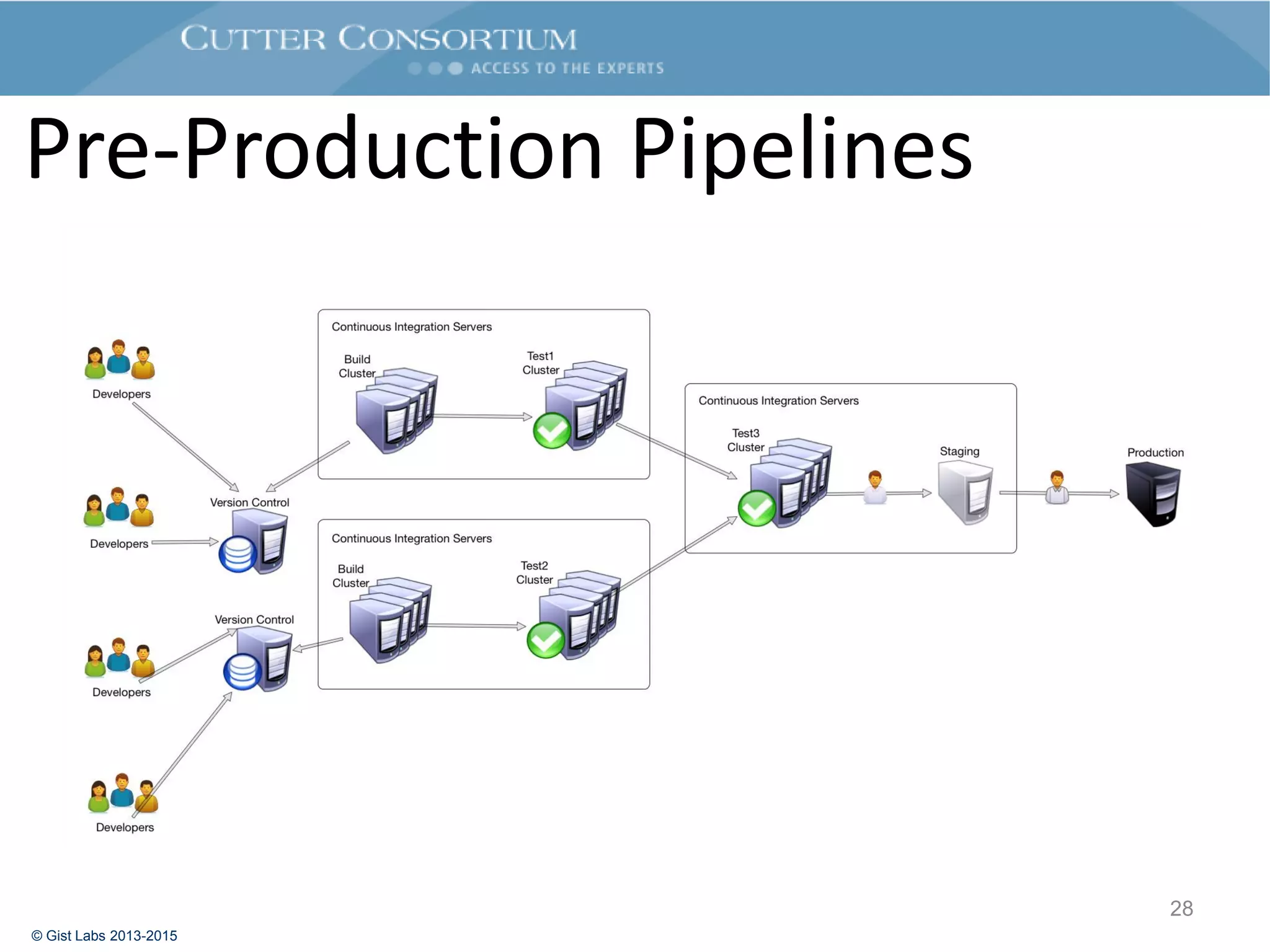 CUTTER CONSORTIUM
ACCESS TO THE EXPERTS

Pre-Production Pipelines

Developers

Developers

Developers

Developers

Version Control

Version Control

Continuous Integration Servers

Build Cluster

Test1 Cluster

Continuous Integration Servers

Build Cluster

Test2 Cluster

Continuous Integration Servers

Test3 Cluster

Staging

Production

28

© Gist Labs 2013-2015